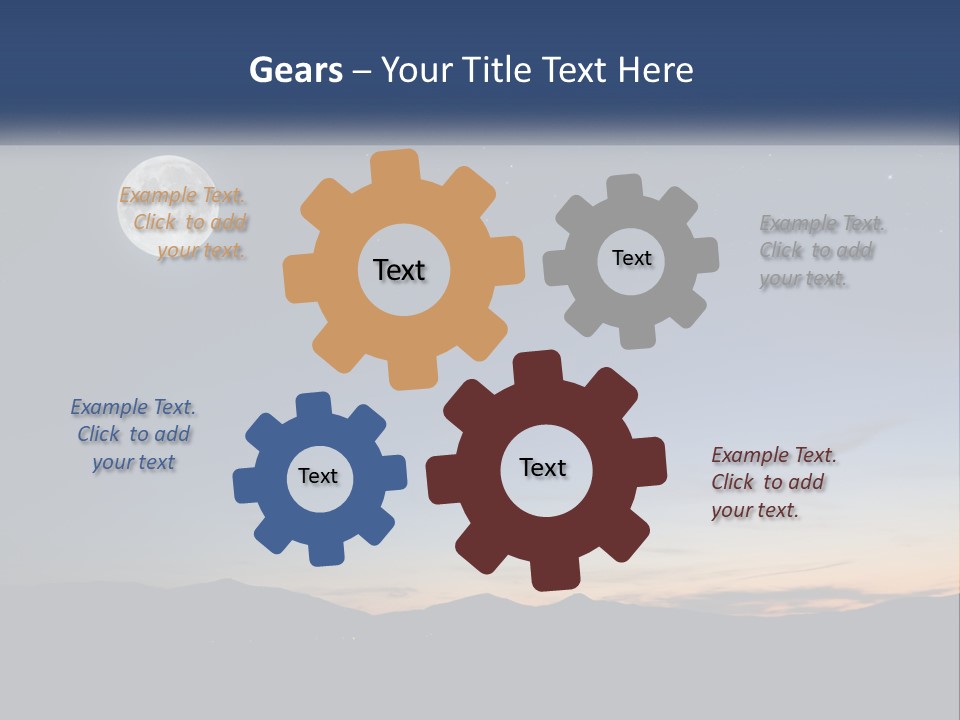 Gears – Your Title Text Here

Example Text. Click to add your text.

Text

Text

Example Text. Click to add your text.

Example Text. Click to add your text

Text

Text

Example Text. Click to add your text.